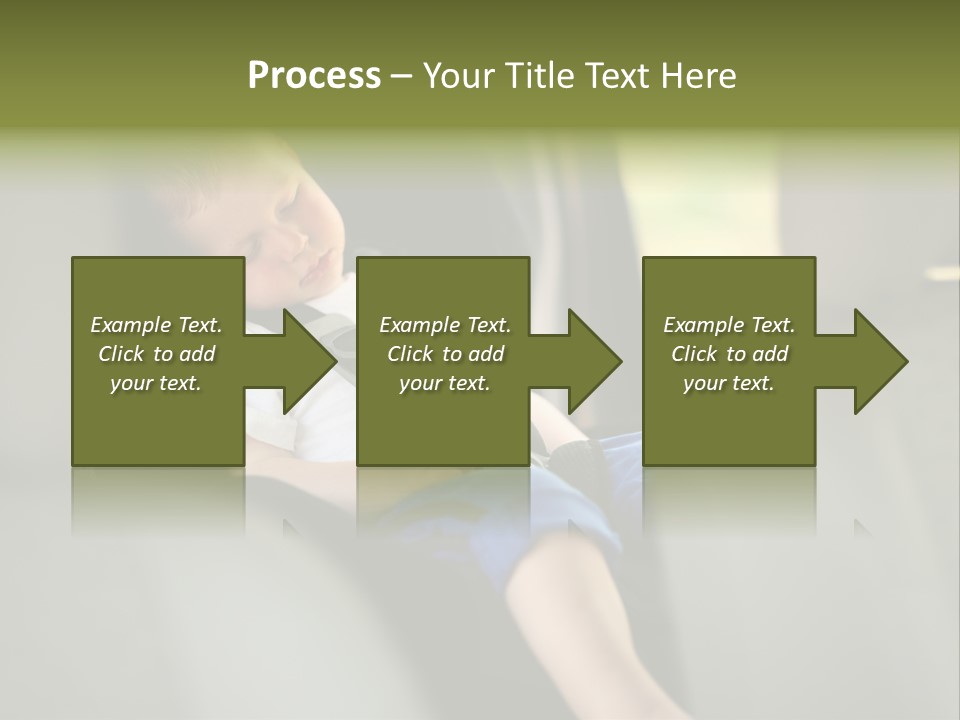 Process – Your Title Text Here

Example Text. Click to add your text.

Example Text. Click to add your text.

Example Text. Click to add your text.